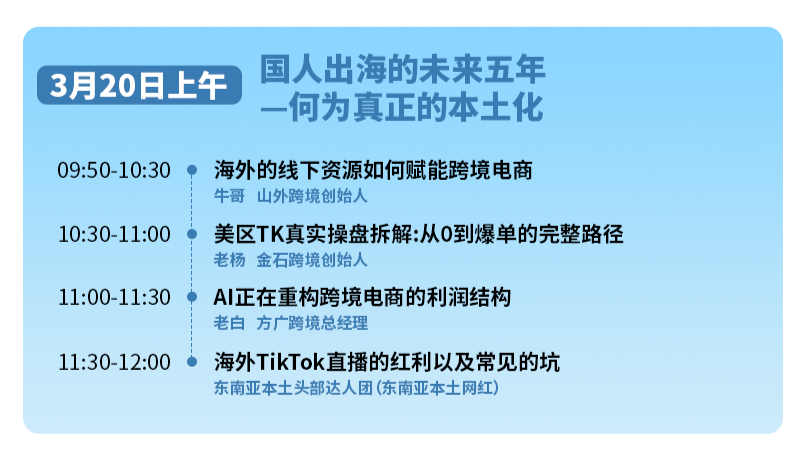 3月20日上午

国人出海的未来五年
—何为真正的本土化

09:50-10:30 海外的线下资源如何赋能跨境电商
牛哥 山外跨境创始人

10:30-11:00 美区TK真实操盘拆解:从0到爆单的完整路径
老杨 金石跨境创始人

11:00-11:30 AI正在重构跨境电商的利润结构
老白 方广跨境总经理

11:30-12:00 海外TikTok直播的红利以及常见的坑
东南亚本土头部达人团(东南亚本土网红)